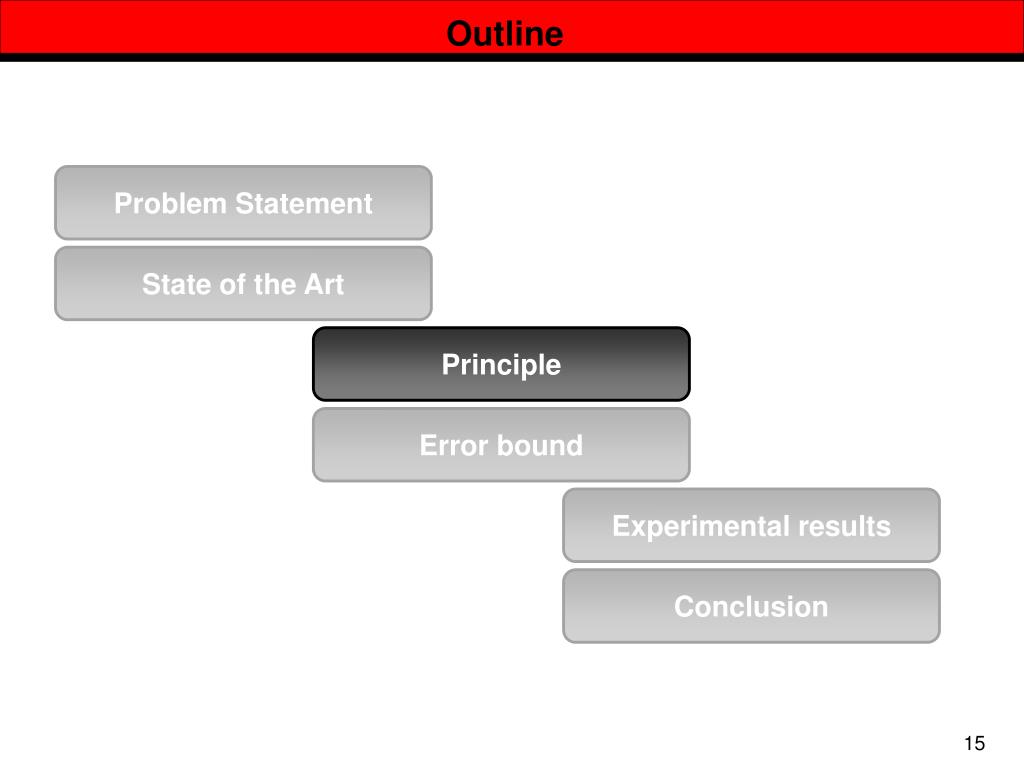 Outline

Problem Statement

State of the Art

Principle

Error bound

Experimental results

Conclusion

15